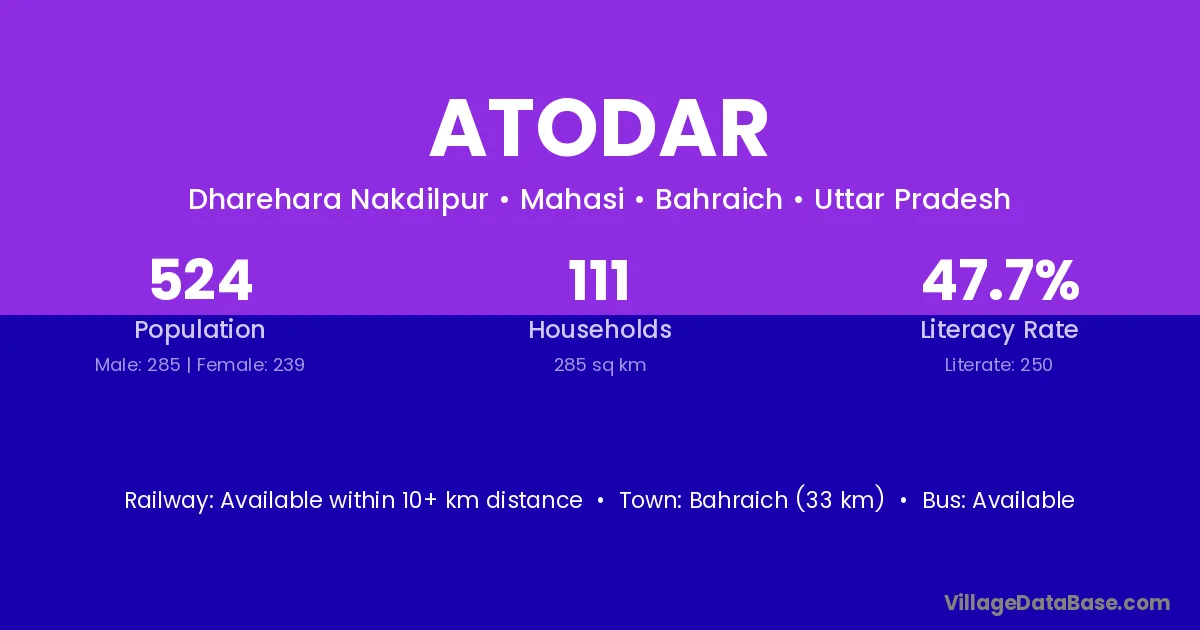 ATODAR

Dharehara Nakdilpur • Mahasi • Bahraich • Uttar Pradesh

524
Population
Male: 285 | Female: 239

111
Households
285 sq km

47.7%
Literacy Rate
Literate: 250

Railway: Available within 10+ km distance • Town: Bahraich (33 km) • Bus: Available

VillageDataBase.com